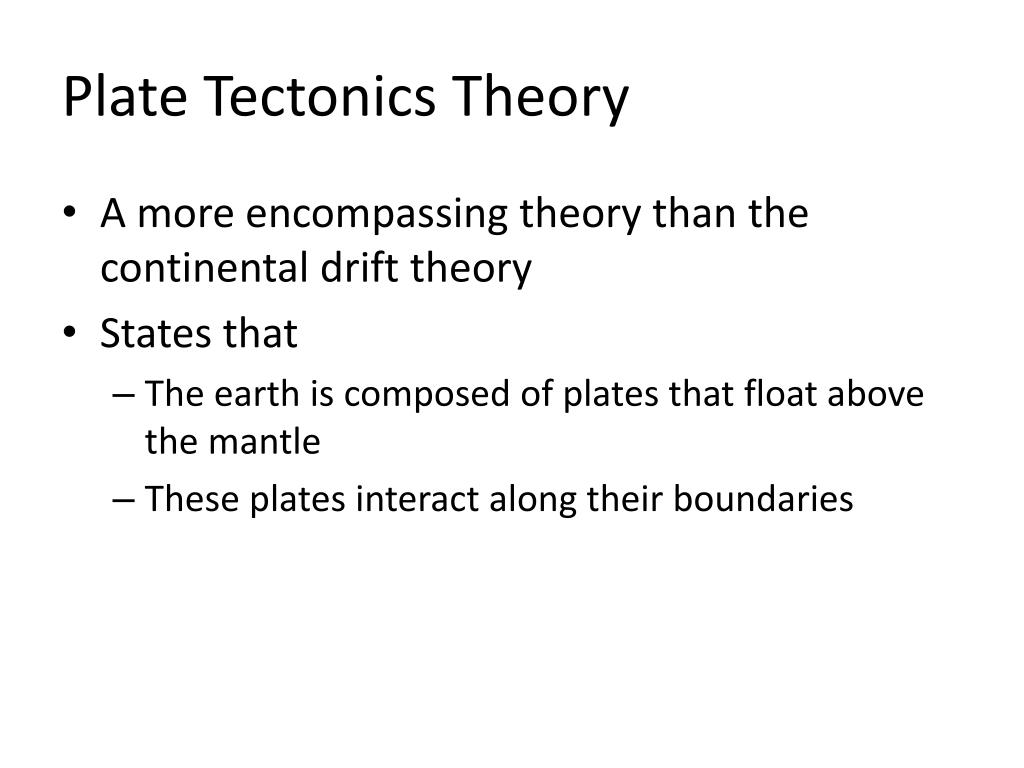 Plate Tectonics Theory

• A more encompassing theory than the continental drift theory
• States that
– The earth is composed of plates that float above the mantle
– These plates interact along their boundaries